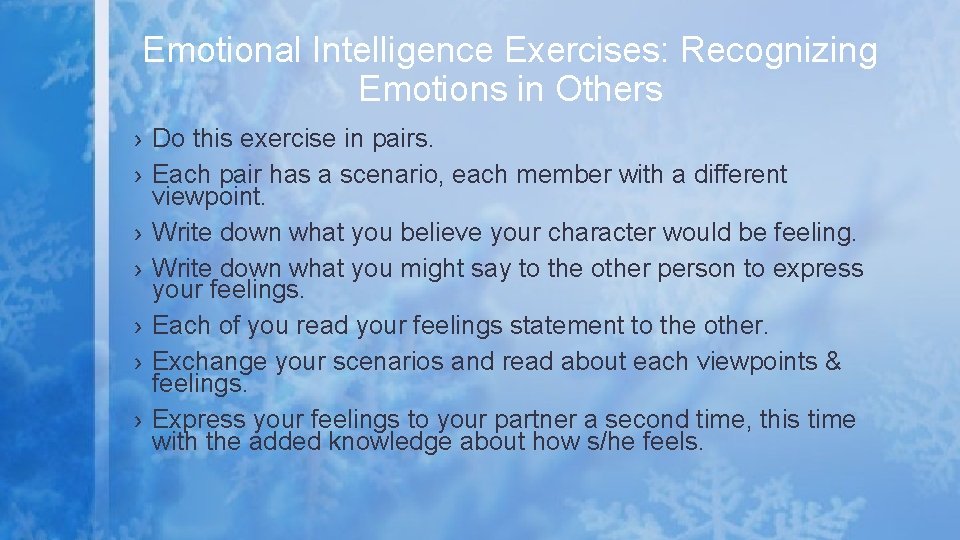 Emotional Intelligence Exercises: Recognizing Emotions in Others

› Do this exercise in pairs.
› Each pair has a scenario, each member with a different viewpoint.
› Write down what you believe your character would be feeling.
› Write down what you might say to the other person to express your feelings.
› Each of you read your feelings statement to the other.
› Exchange your scenarios and read about each viewpoints & feelings.
› Express your feelings to your partner a second time, this time with the added knowledge about how s/he feels.